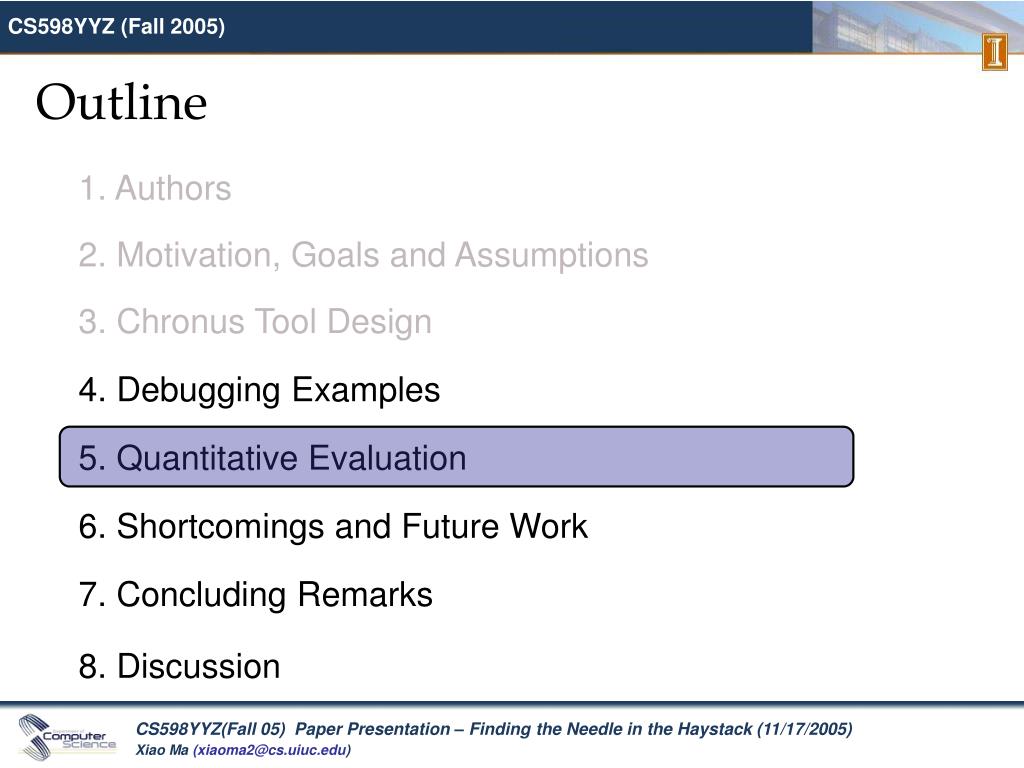 CS598YYZ (Fall 2005)

Outline

1. Authors

2. Motivation, Goals and Assumptions

3. Chronus Tool Design

4. Debugging Examples

5. Quantitative Evaluation

6. Shortcomings and Future Work

7. Concluding Remarks

8. Discussion

Computer Science

CS598YYZ(Fall 05) Paper Presentation – Finding the Needle in the Haystack (11/17/2005)
Xiao Ma (xiaoma2@cs.uiuc.edu)